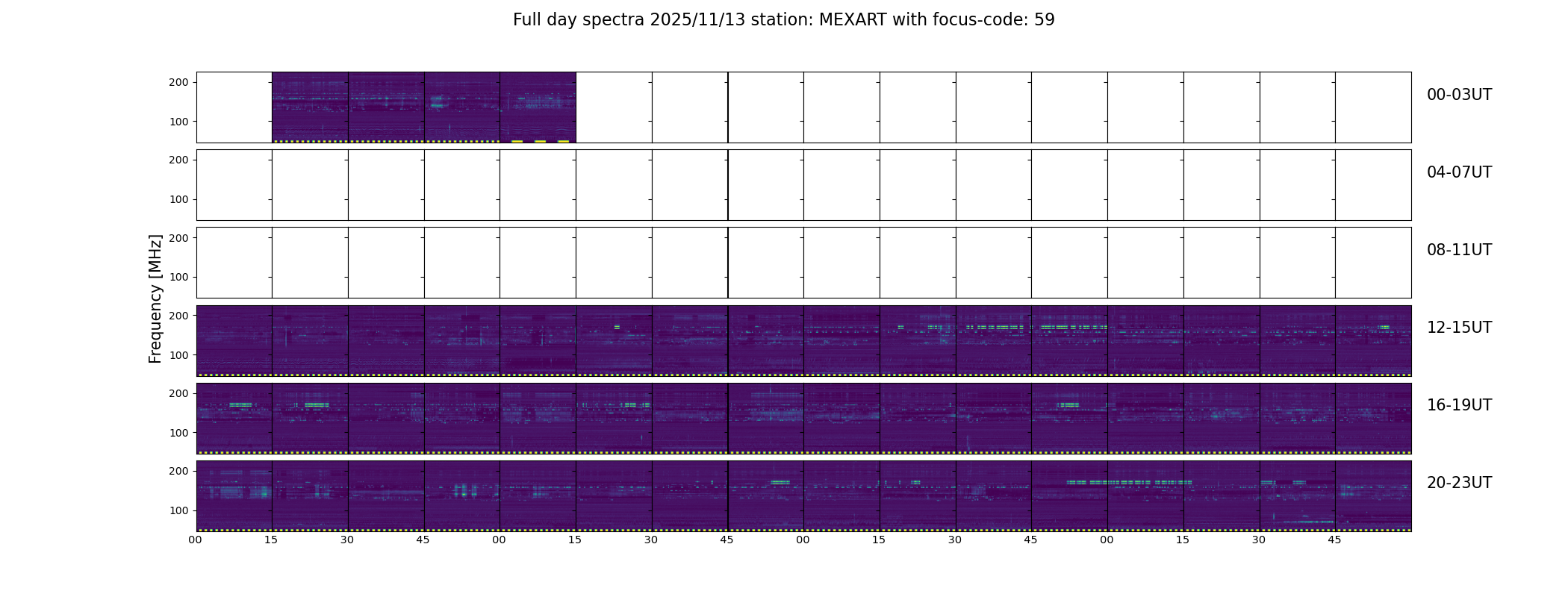 Full day spectra 2025/11/13 station: MEXART with focus-code: 59

Frequency [MHz]

200
100
00-03UT

200
100
04-07UT

200
100
08-11UT

200
100
12-15UT

200
100
16-19UT

200
100
20-23UT

00 15 30 45 00 15 30 45 00 15 30 45 00 15 30 45